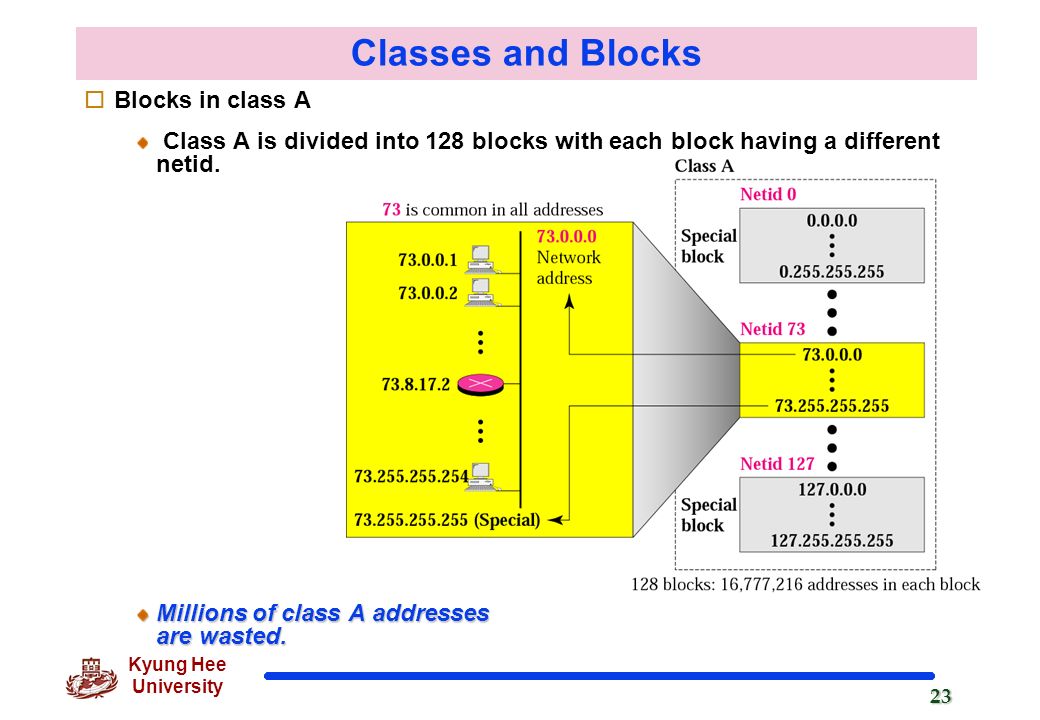 Classes and Blocks

Blocks in class A

Class A is divided into 128 blocks with each block having a different netid.

73 is common in all addresses

73.0.0.1

73.0.0.2

73.8.17.2

73.255.255.254

73.255.255.255 (Special)

73.0.0.0 Network address

Class A

Netid 0

Special block

0.0.0.0

0.255.255.255

Netid 73

73.0.0.0

73.255.255.255

Netid 127

Special block

127.0.0.0

127.255.255.255

128 blocks: 16,777,216 addresses in each block

Millions of class A addresses are wasted.

Kyung Hee University

23